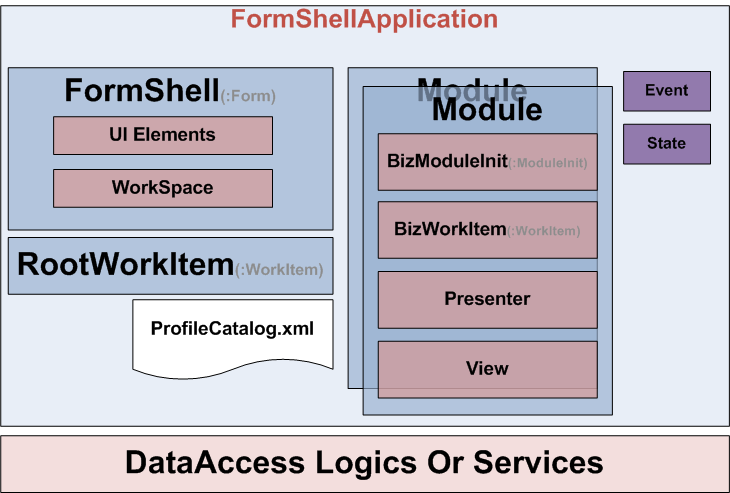 FormShellApplication

FormShell(:Form)

UI Elements

WorkSpace

RootWorkItem(:WorkItem)

ProfileCatalog.xml

Module

Module

BizModuleInit(:ModuleInit)

BizWorkItem(:WorkItem)

Presenter

View

Event

State

DataAccess Logics Or Services